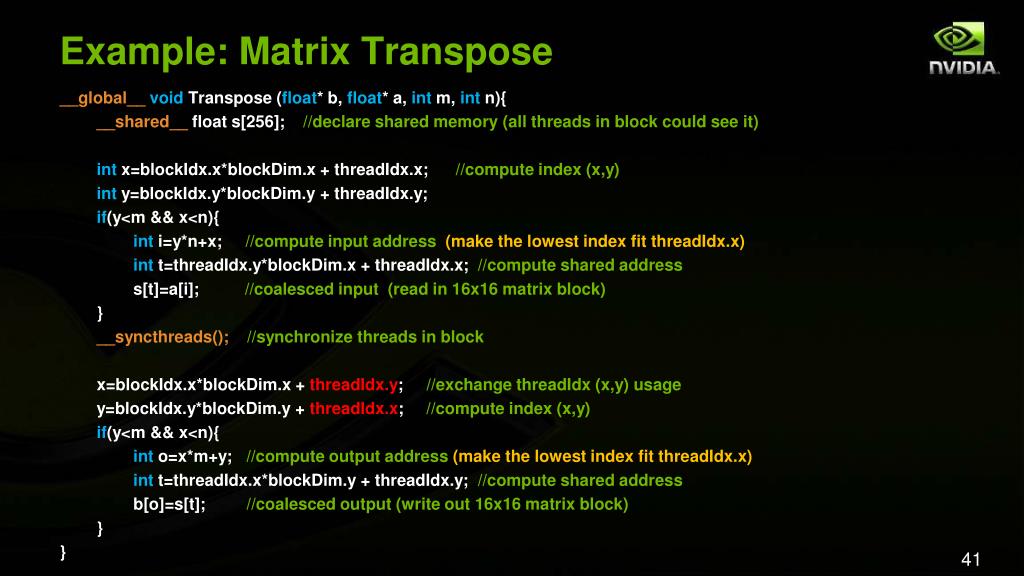 Example: Matrix Transpose

NVIDIA.

__global__ void Transpose (float* b, float* a, int m, int n){
__shared__ float s[256]; //declare shared memory (all threads in block could see it)

int x=blockIdx.x*blockDim.x + threadIdx.x; //compute index (x,y)
int y=blockIdx.y*blockDim.y + threadIdx.y;
if(y<m && x<n){
int i=y*n+x; //compute input address (make the lowest index fit threadIdx.x)
int t=threadIdx.y*blockDim.x + threadIdx.x; //compute shared address
s[t]=a[i]; //coalesced input (read in 16x16 matrix block)
}
__syncthreads(); //synchronize threads in block

x=blockIdx.x*blockDim.x + threadIdx.y; //exchange threadIdx (x,y) usage
y=blockIdx.y*blockDim.y + threadIdx.x; //compute index (x,y)
if(y<m && x<n){
int o=x*m+y; //compute output address (make the lowest index fit threadIdx.x)
int t=threadIdx.x*blockDim.y + threadIdx.y; //compute shared address
b[o]=s[t]; //coalesced output (write out 16x16 matrix block)
}
}

41